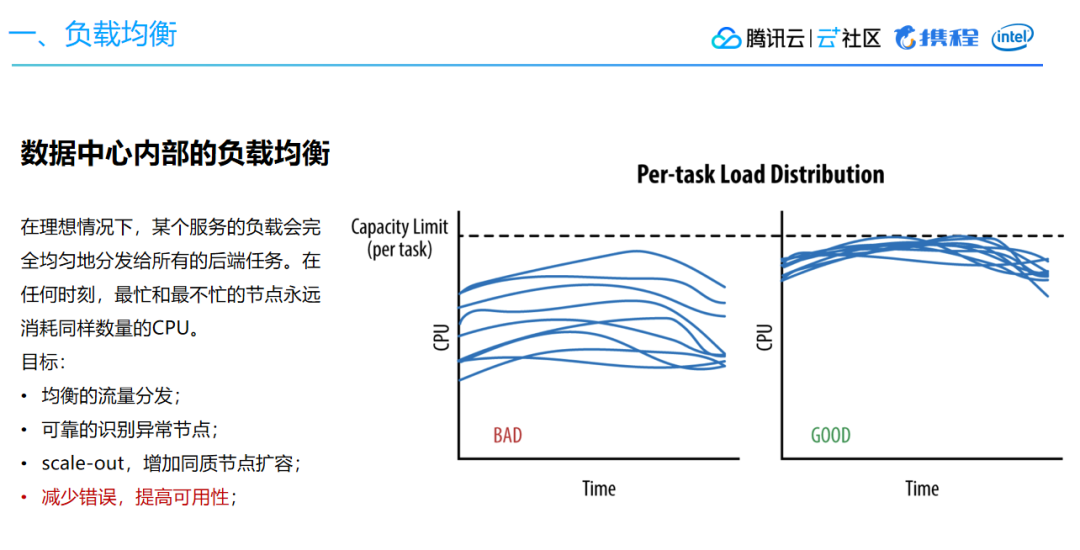 一、负载均衡

腾讯云 | 云+社区 携程 intel

数据中心内部的负载均衡

在理想情况下，某个服务的负载会完全均匀地分发给所有的后端任务。在任何时刻，最忙和最不忙的节点永远消耗同样数量的CPU。

目标：

• 均衡的流量分发；
• 可靠的识别异常节点；
• scale-out，增加同质节点扩容；
• 减少错误，提高可用性；

Per-task Load Distribution

Capacity Limit
(per task)

CPU

BAD

Time

CPU

GOOD

Time